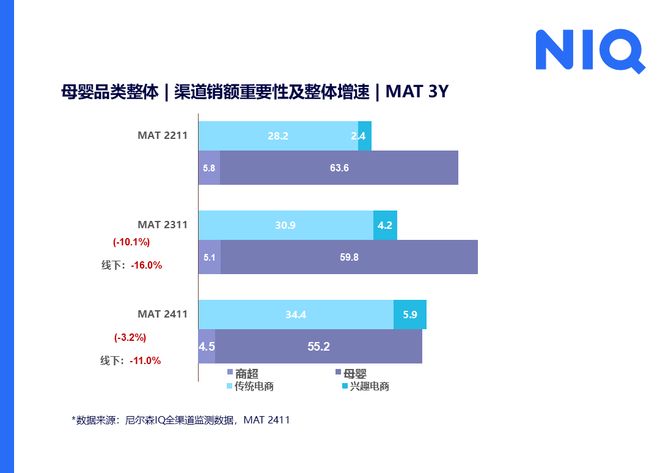 NIQ

母婴品类整体 | 渠道销额重要性及整体增速 | MAT 3Y

MAT 2211
28.2 2.4
5.8 63.6

MAT 2311
(-10.1%)
线下：-16.0%
30.9 4.2
5.1 59.8

MAT 2411
(-3.2%)
线下：-11.0%
34.4 5.9
4.5 55.2

商超 母婴
传统电商 兴趣电商

*数据来源：尼尔森IQ全渠道监测数据，MAT 2411